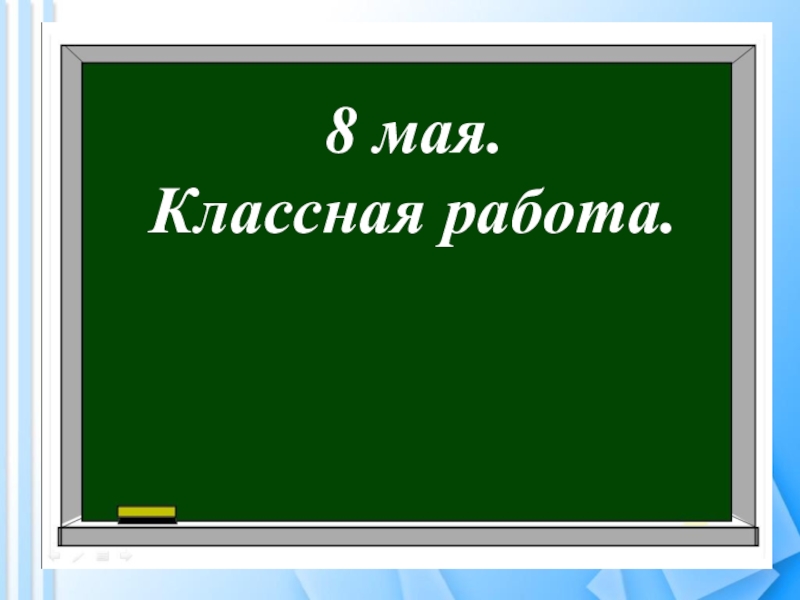 8 мая.
Классная работа.